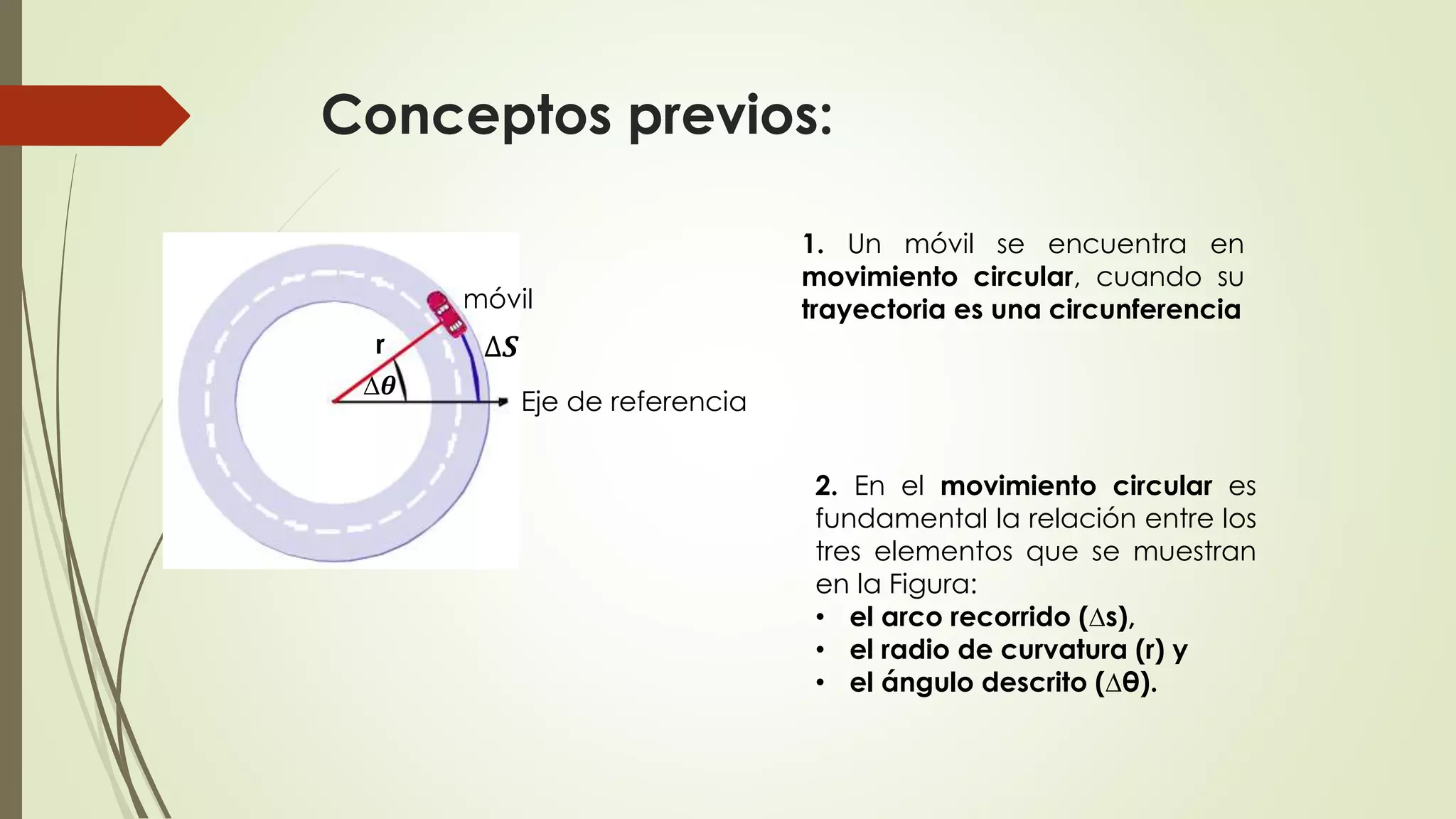 Conceptos previos:

móvil

r

$\Delta S$

$\Delta\theta$

Eje de referencia

1. Un móvil se encuentra en movimiento circular, cuando su trayectoria es una circunferencia

2. En el movimiento circular es fundamental la relación entre los tres elementos que se muestran en la Figura:
• el arco recorrido ($\Delta$s),
• el radio de curvatura (r) y
• el ángulo descrito ($\Delta\theta$).